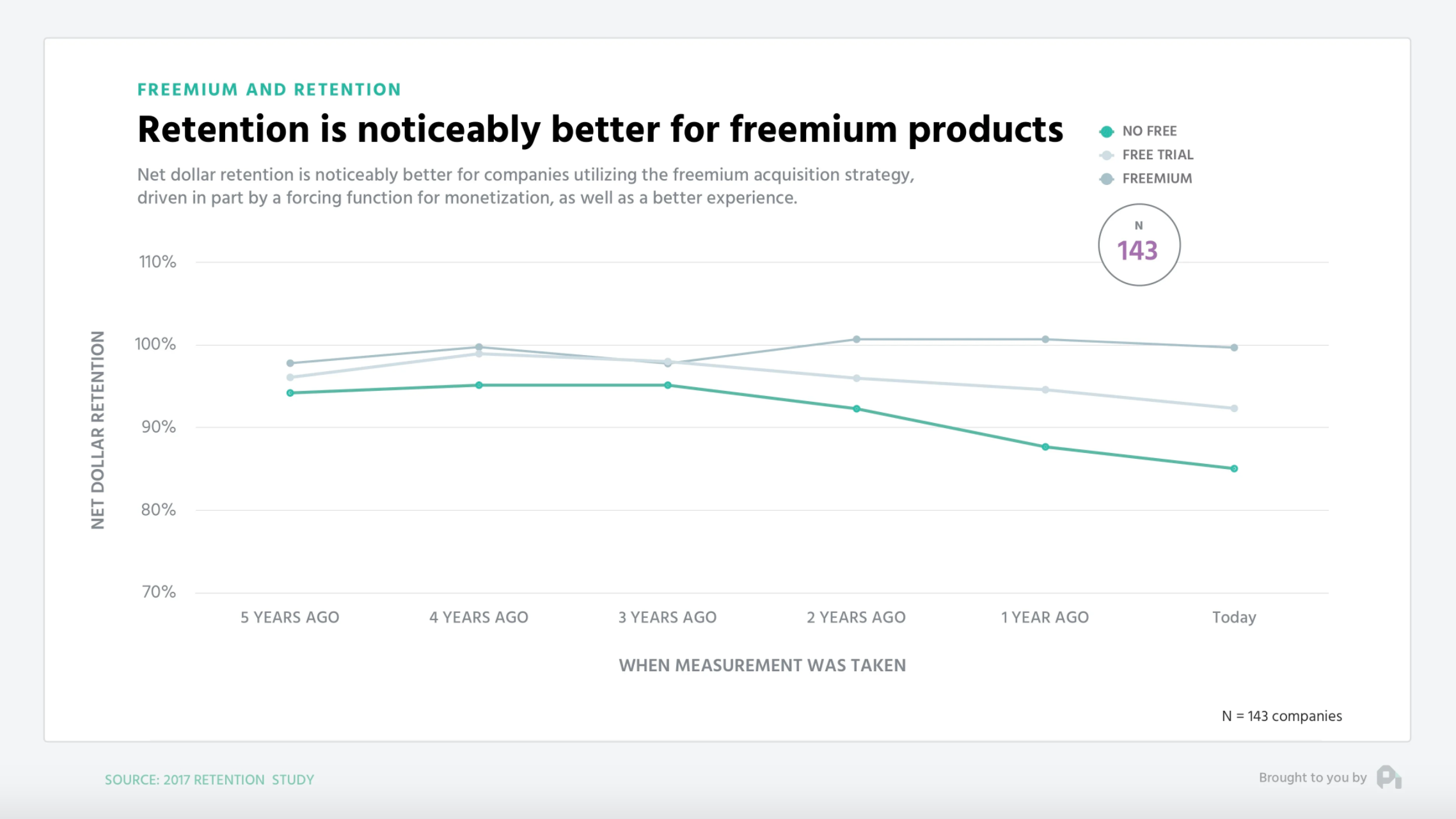 FREEMIUM AND RETENTION

Retention is noticeably better for freemium products

Net dollar retention is noticeably better for companies utilizing the freemium acquisition strategy, driven in part by a forcing function for monetization, as well as a better experience.

NO FREE
FREE TRIAL
FREEMIUM

N
143

NET DOLLAR RETENTION

110%
100%
90%
80%
70%

5 YEARS AGO
4 YEARS AGO
3 YEARS AGO
2 YEARS AGO
1 YEAR AGO
Today

WHEN MEASUREMENT WAS TAKEN

N = 143 companies

SOURCE: 2017 RETENTION STUDY

Brought to you by